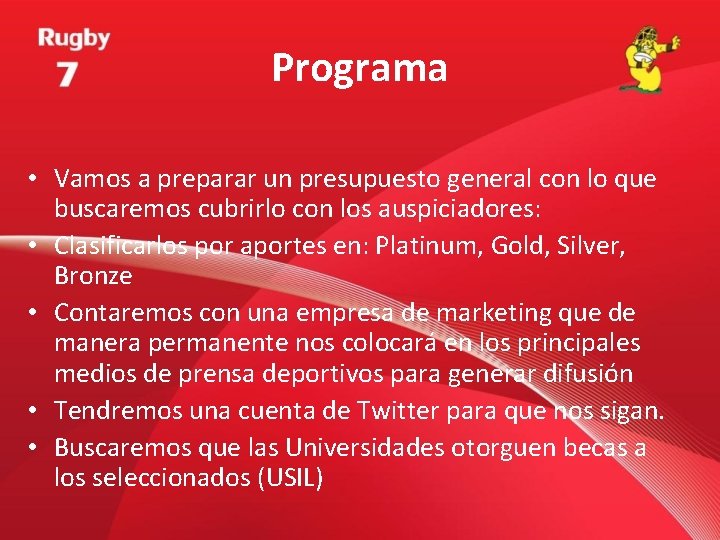 Rugby
7

Programa

• Vamos a preparar un presupuesto general con lo que buscaremos cubrirlo con los auspiciadores:
• Clasificarlos por aportes en: Platinum, Gold, Silver, Bronze
• Contaremos con una empresa de marketing que de manera permanente nos colocará en los principales medios de prensa deportivos para generar difusión
• Tendremos una cuenta de Twitter para que nos sigan.
• Buscaremos que las Universidades otorguen becas a los seleccionados (USIL)